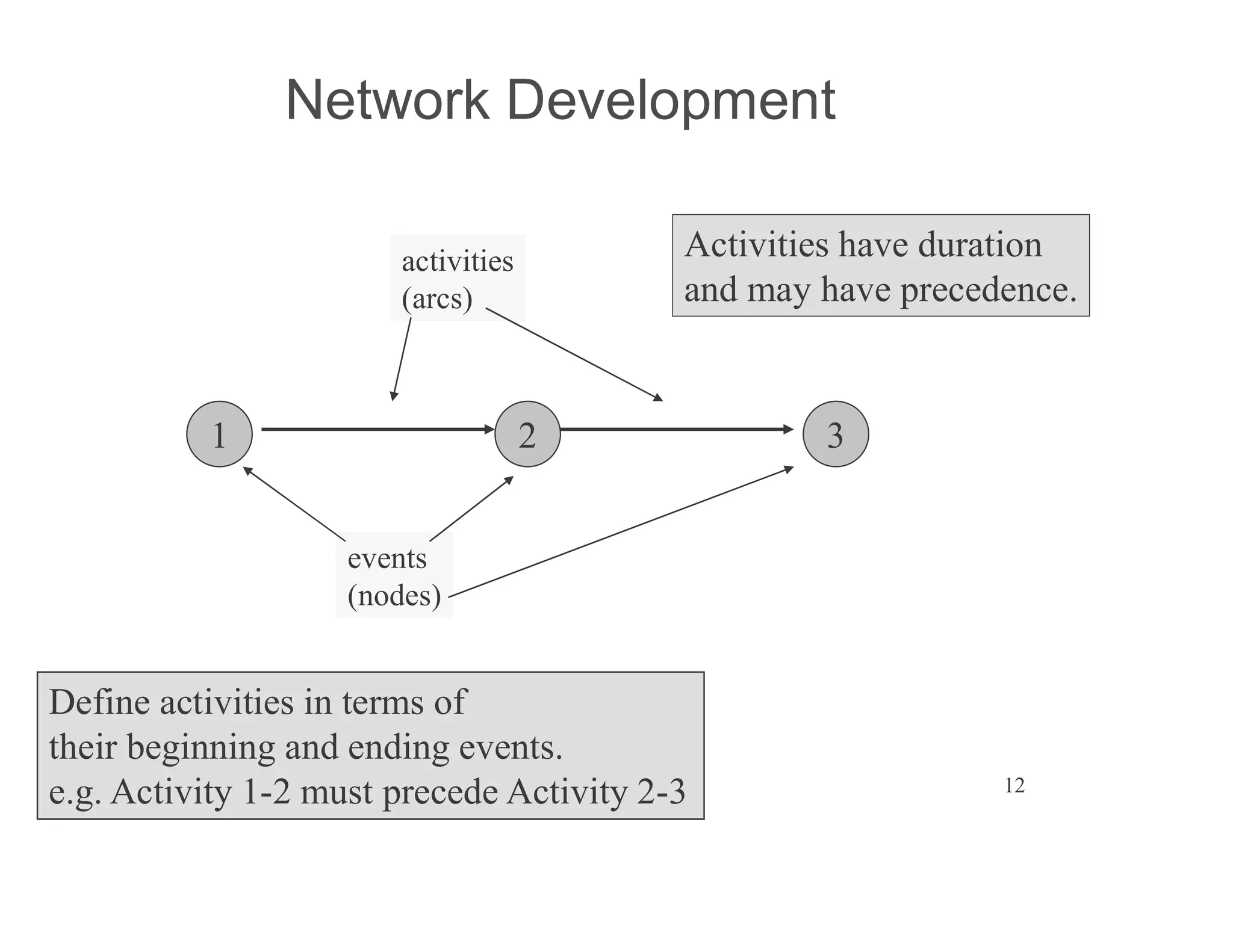 Network Development

activities
(arcs)

Activities have duration
and may have precedence.

1

2

3

events
(nodes)

Define activities in terms of
their beginning and ending events.
e.g. Activity 1-2 must precede Activity 2-3

12